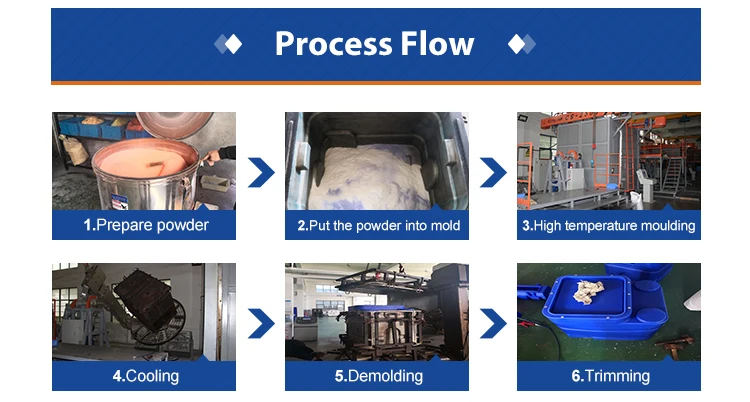 Process Flow

1.Prepare powder

2.Put the powder into mold

3.High temperature moulding

4.Cooling

5.Demolding

6.Trimming